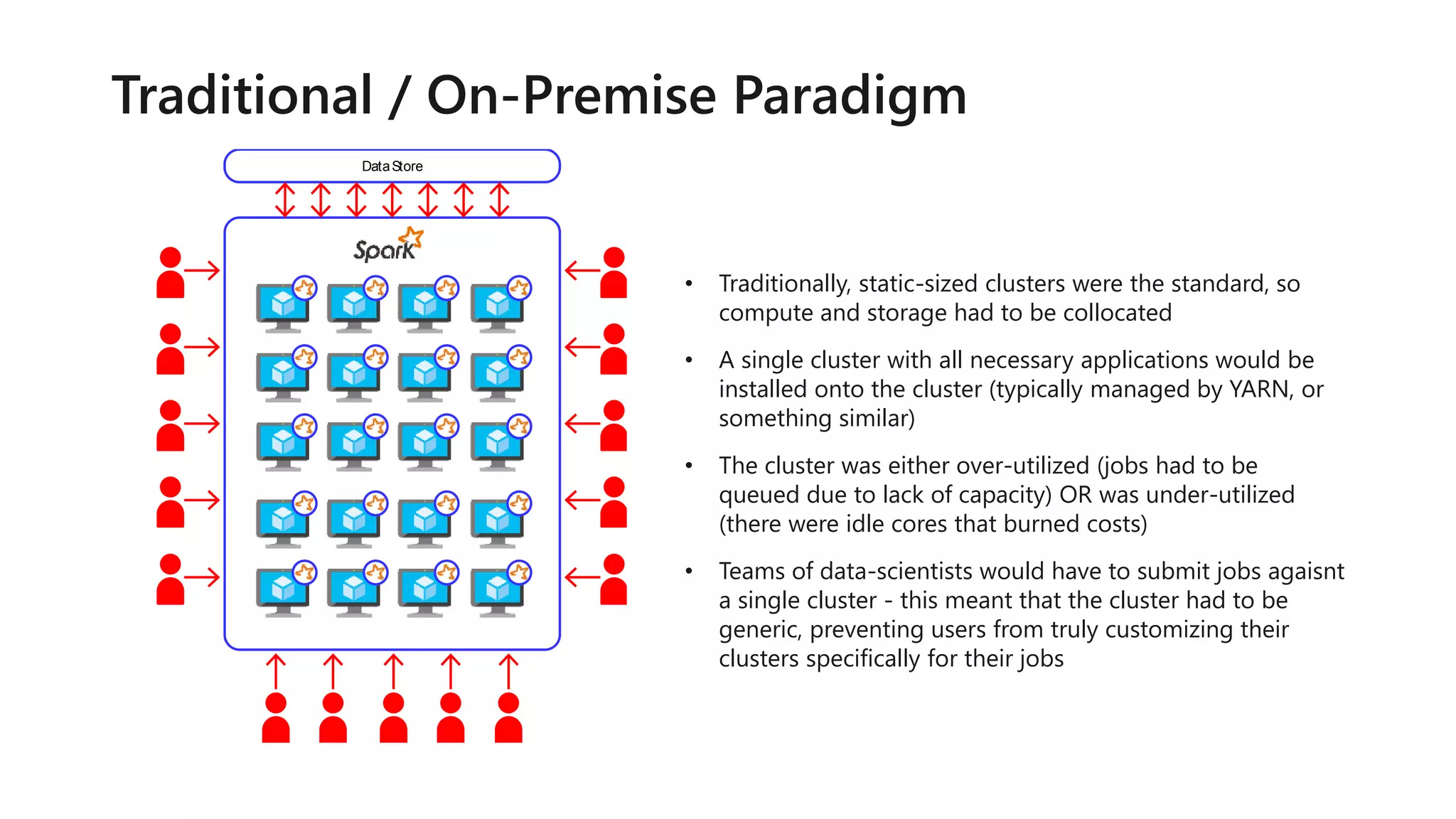 Traditional / On-Premise Paradigm

Data Store

Spark

• Traditionally, static-sized clusters were the standard, so compute and storage had to be collocated

• A single cluster with all necessary applications would be installed onto the cluster (typically managed by YARN, or something similar)

• The cluster was either over-utilized (jobs had to be queued due to lack of capacity) OR was under-utilized (there were idle cores that burned costs)

• Teams of data-scientists would have to submit jobs agaisnt a single cluster - this meant that the cluster had to be generic, preventing users from truly customizing their clusters specifically for their jobs